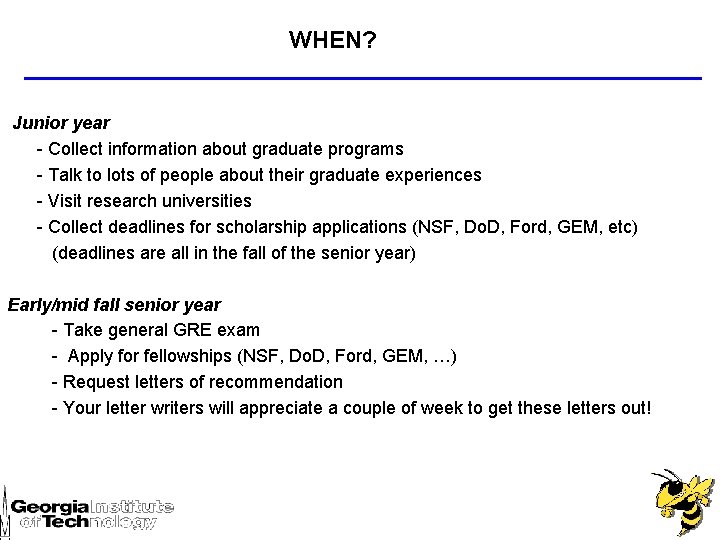 WHEN?

Junior year

- Collect information about graduate programs
- Talk to lots of people about their graduate experiences
- Visit research universities
- Collect deadlines for scholarship applications (NSF, DoD, Ford, GEM, etc) (deadlines are all in the fall of the senior year)

Early/mid fall senior year

- Take general GRE exam
- Apply for fellowships (NSF, DoD, Ford, GEM, …)
- Request letters of recommendation
- Your letter writers will appreciate a couple of week to get these letters out!

Georgia Institute of Technology